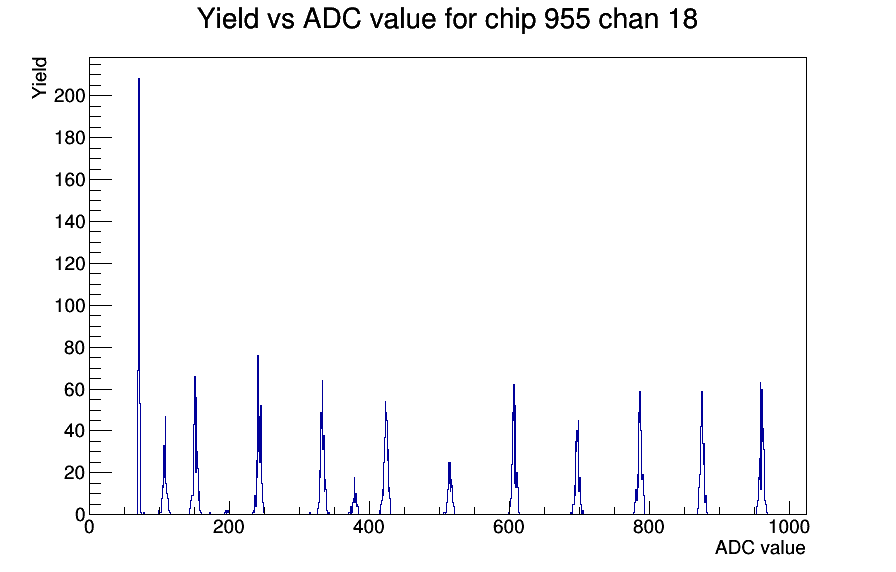 Yield vs ADC value for chip 955 chan 18

Yield

200
180
160
140
120
100
80
60
40
20
0

0
200
400
600
800
1000

ADC value